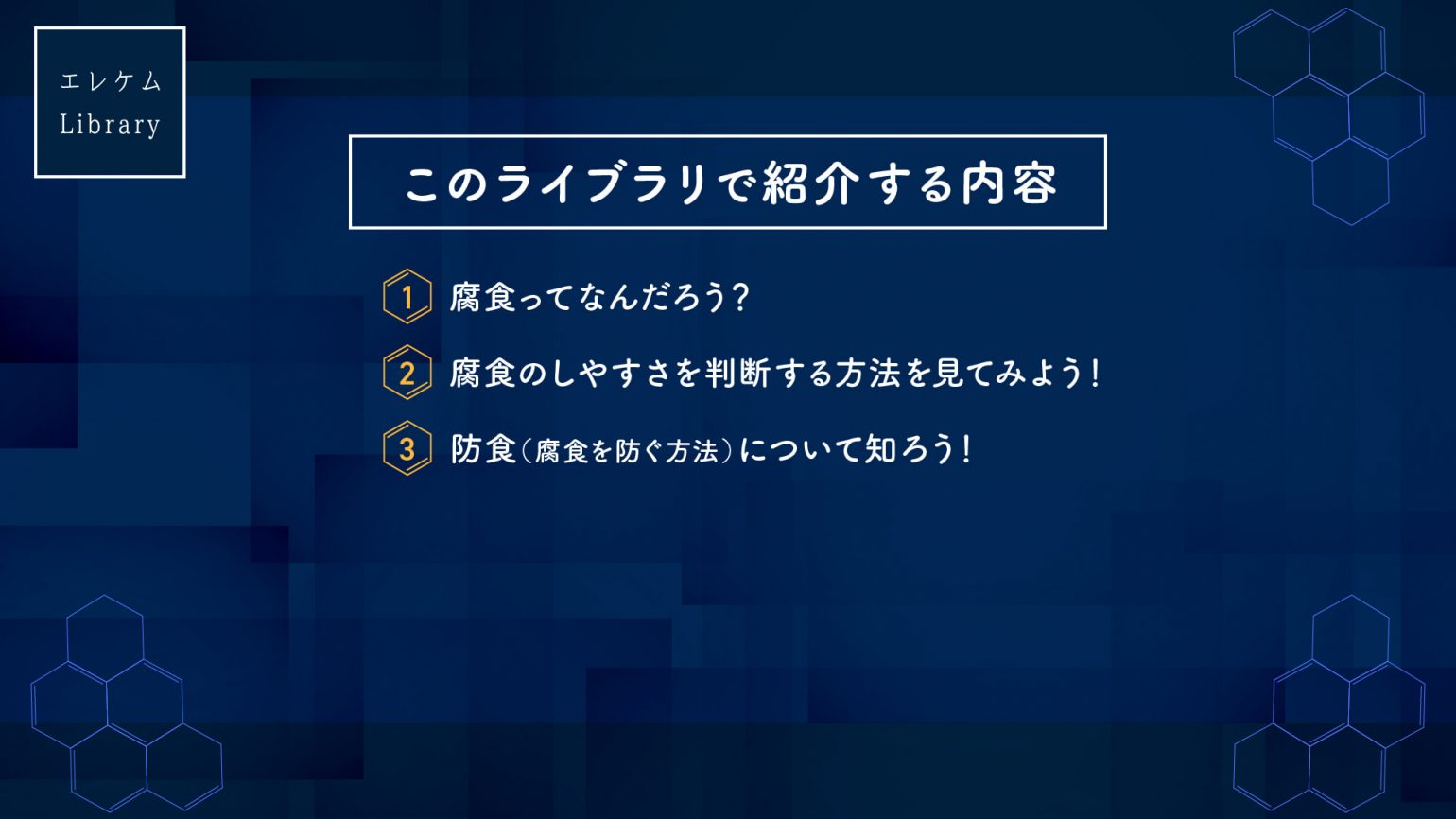 エレケム
Library

このライブラリで紹介する内容

1 腐食ってなんだろう?

2 腐食のしやすさを判断する方法を見てみよう!

3 防食(腐食を防ぐ方法)について知ろう!